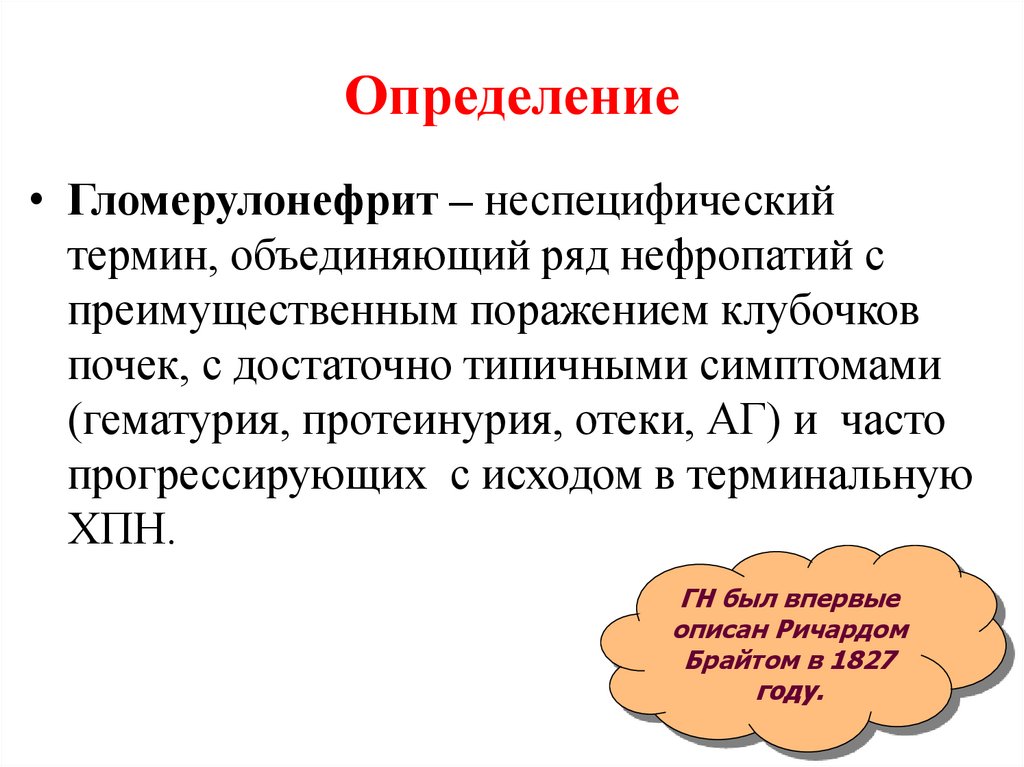 Определение

• Гломерулонефрит – неспецифический термин, объединяющий ряд нефропатий с преимущественным поражением клубочков почек, с достаточно типичными симптомами (гематурия, протеинурия, отеки, АГ) и  часто прогрессирующих  с исходом в терминальную ХПН.

ГН был впервые описан Ричардом Брайтом в 1827 году.